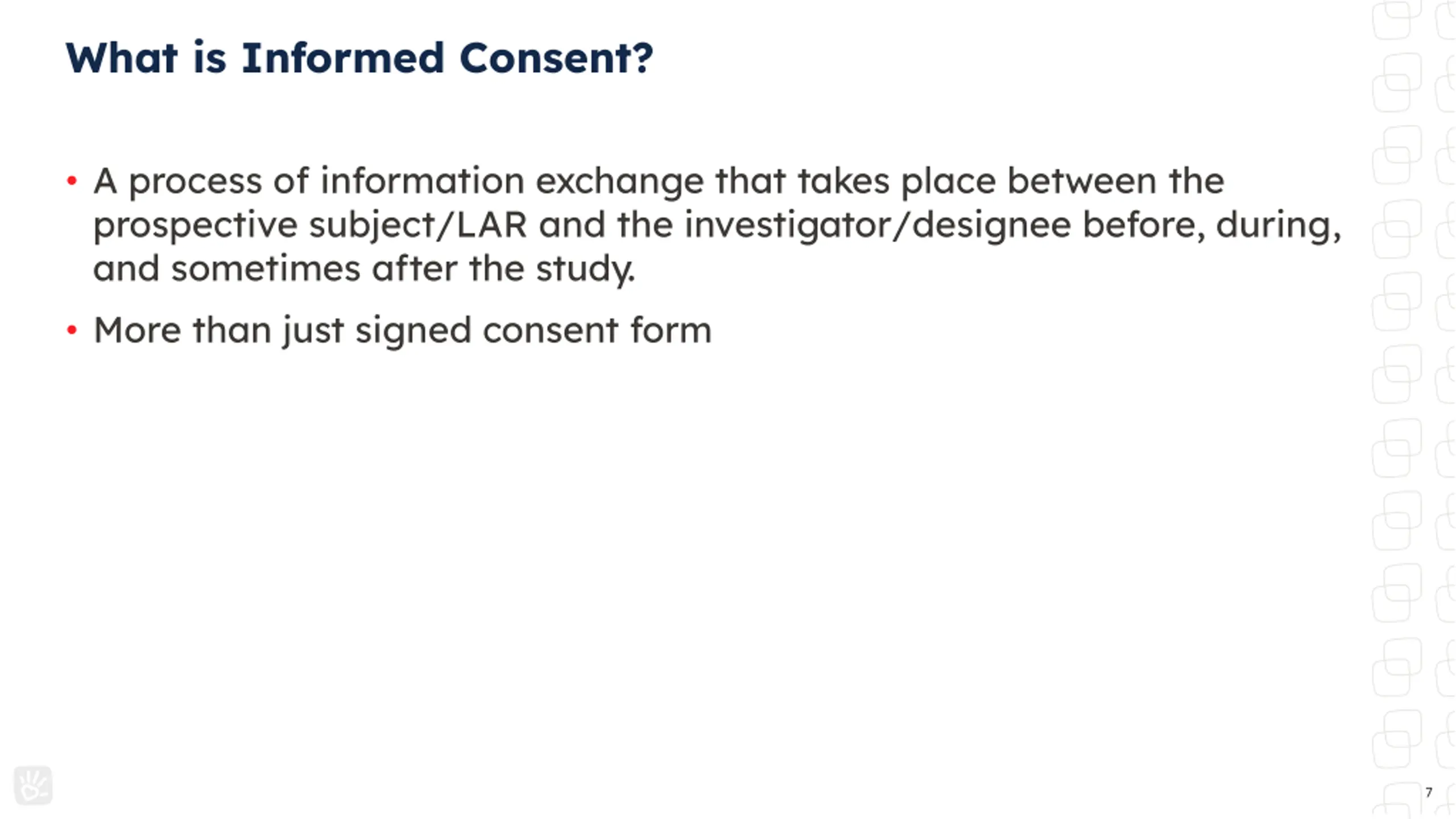 What is Informed Consent?

• A process of information exchange that takes place between the prospective subject/LAR and the investigator/designee before, during, and sometimes after the study.

• More than just signed consent form

7